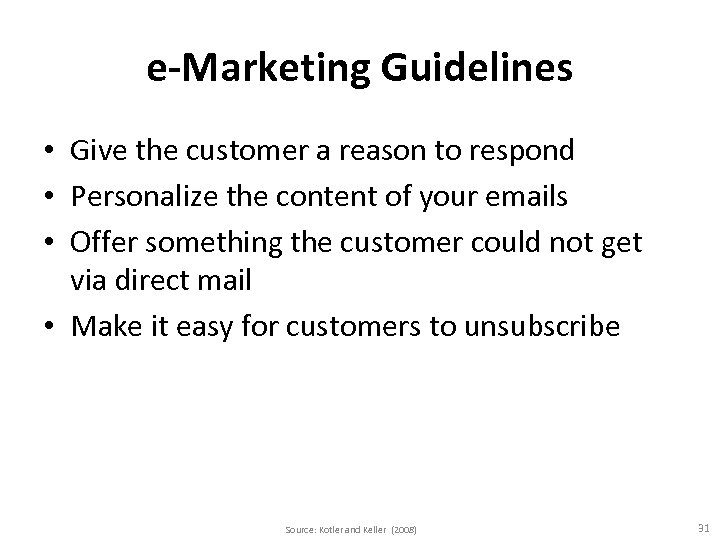 e-Marketing Guidelines

• Give the customer a reason to respond
• Personalize the content of your emails
• Offer something the customer could not get via direct mail
• Make it easy for customers to unsubscribe

Source: Kotler and Keller (2008)

31